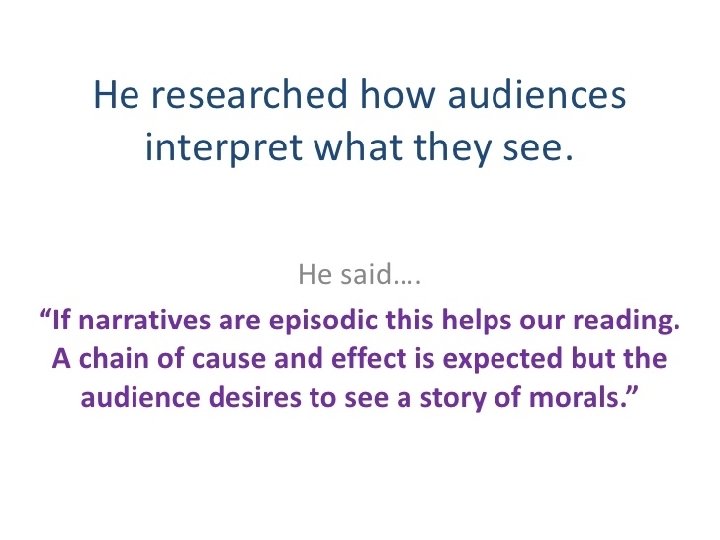 He researched how audiences interpret what they see.

He said….

“If narratives are episodic this helps our reading. A chain of cause and effect is expected but the audience desires to see a story of morals.”